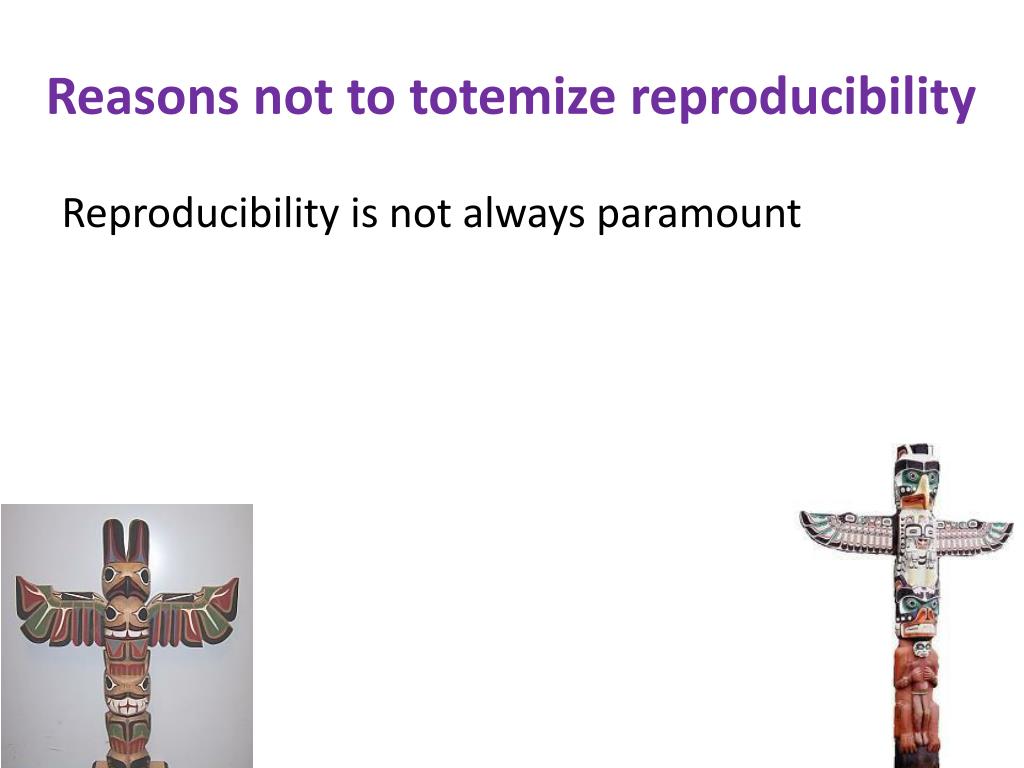 Reasons not to totemize reproducibility

Reproducibility is not always paramount